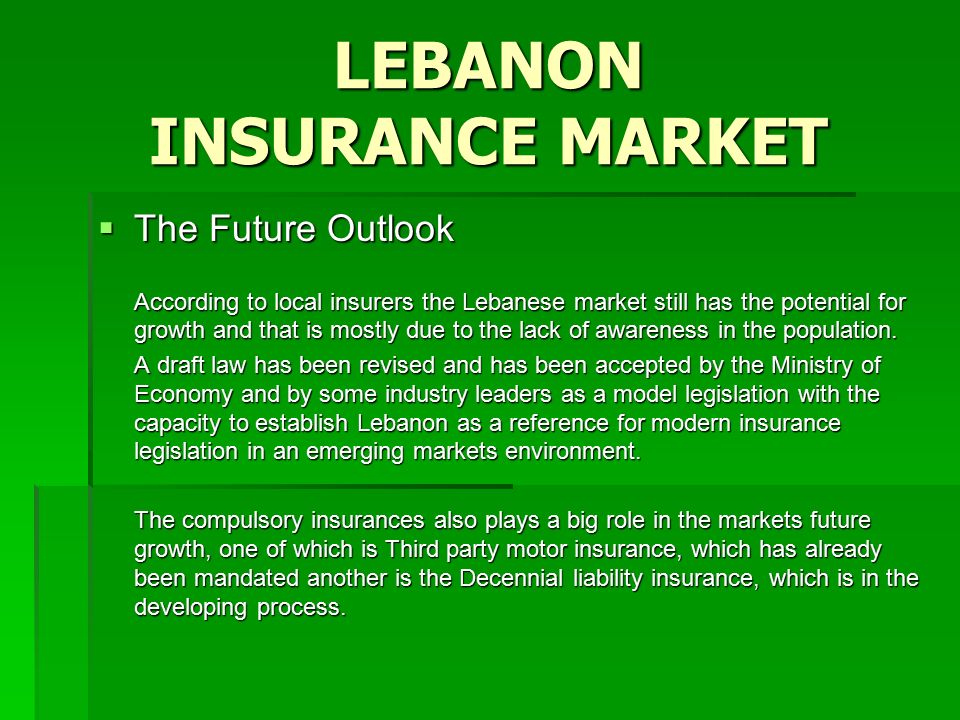 LEBANON
INSURANCE MARKET

▪ The Future Outlook

According to local insurers the Lebanese market still has the potential for growth and that is mostly due to the lack of awareness in the population.

A draft law has been revised and has been accepted by the Ministry of Economy and by some industry leaders as a model legislation with the capacity to establish Lebanon as a reference for modern insurance legislation in an emerging markets environment.

The compulsory insurances also plays a big role in the markets future growth, one of which is Third party motor insurance, which has already been mandated another is the Decennial liability insurance, which is in the developing process.